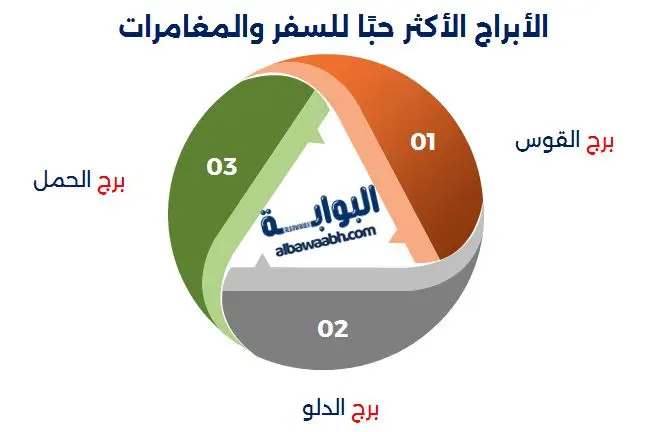 الأبراج الأكثر حبًا للسفر والمغامرات

01
برج القوس

03
برج الحمل

البوابة
albawaabh.com

02
برج الدلو